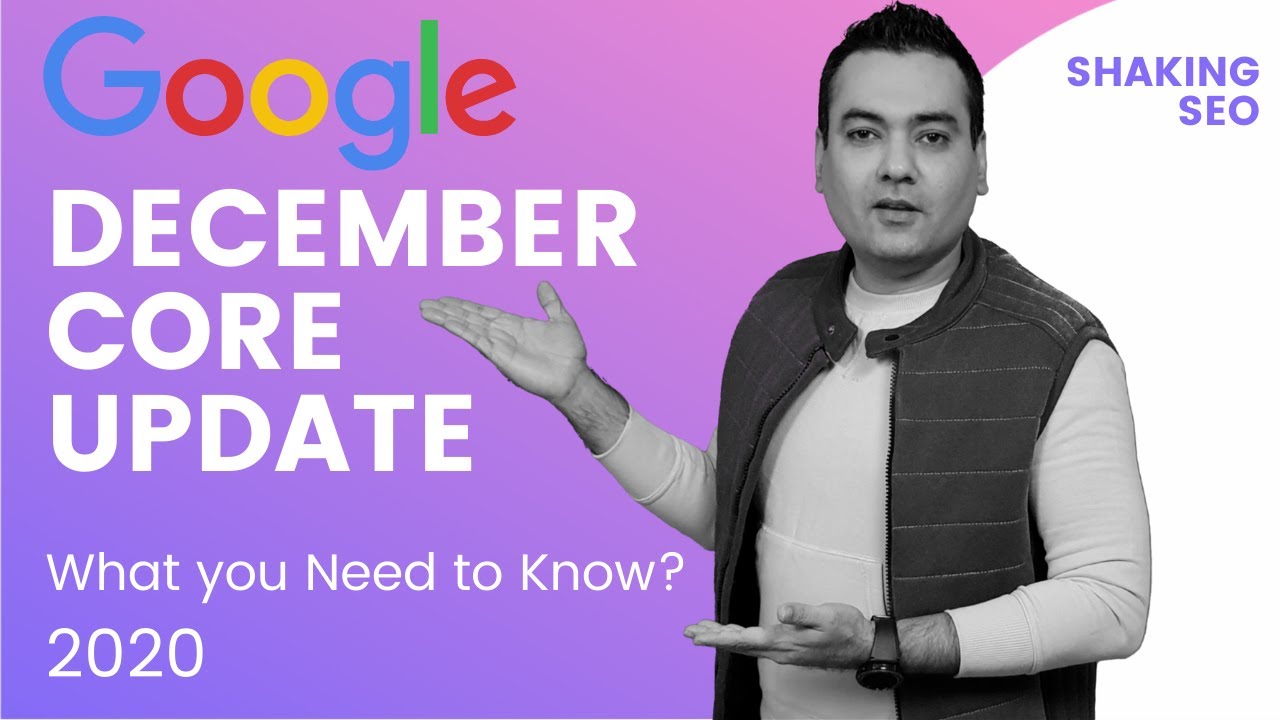 Google
DECEMBER CORE UPDATE

What you Need to Know?
2020

SHAKING SEO